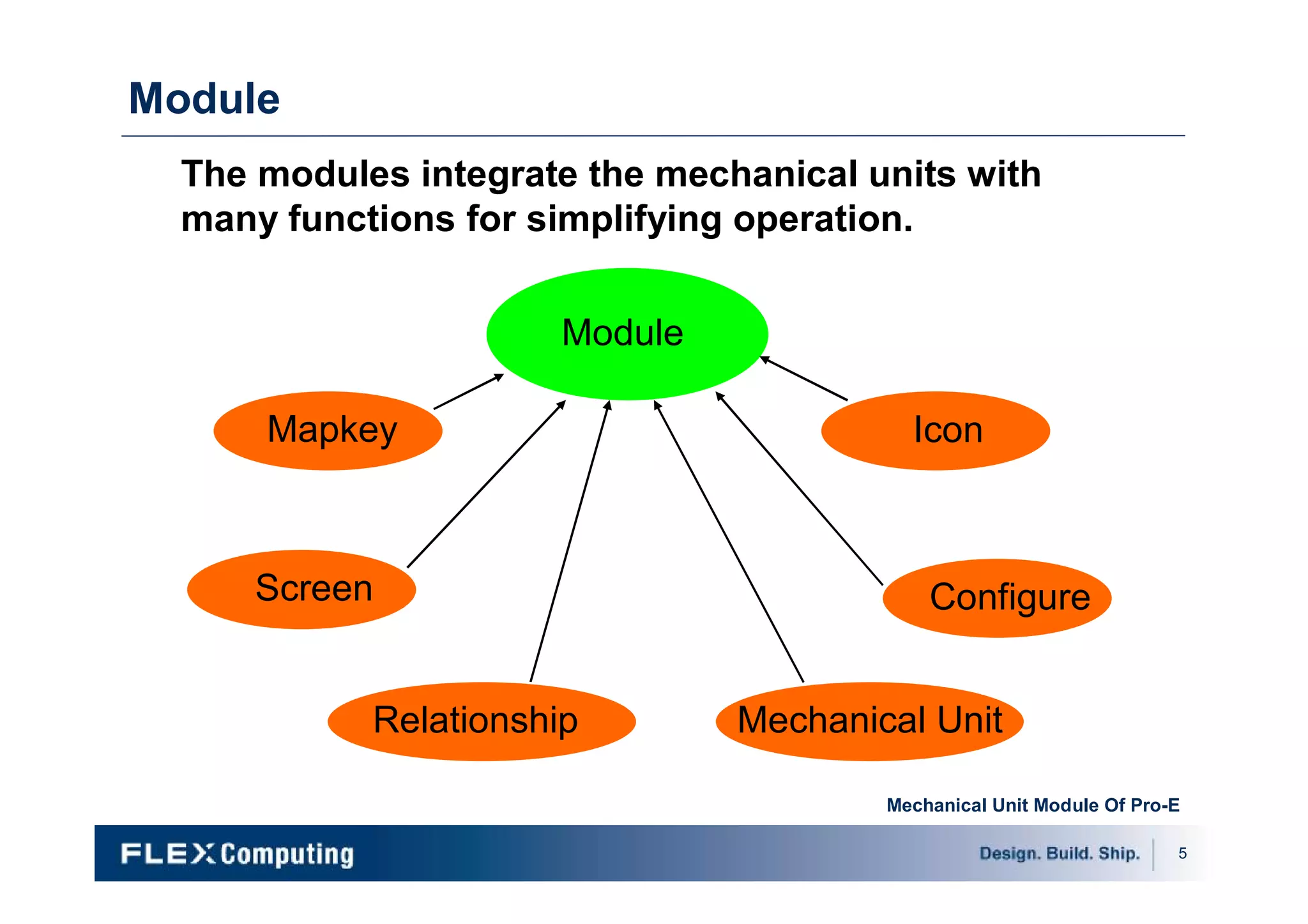 Module

The modules integrate the mechanical units with many functions for simplifying operation.

Module

Mapkey

Icon

Screen

Configure

Relationship

Mechanical Unit

Mechanical Unit Module Of Pro-E

FLEX Computing

Design. Build. Ship.

5